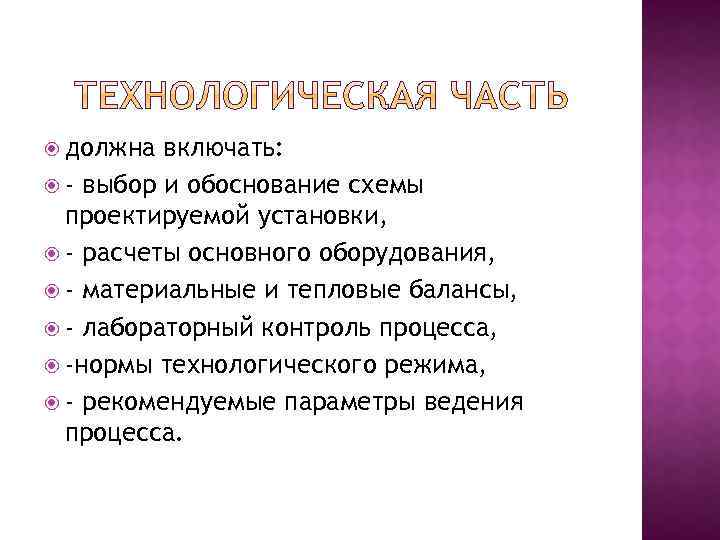 ТЕХНОЛОГИЧЕСКАЯ ЧАСТЬ

должна включать:

- выбор и обоснование схемы проектируемой установки,

- расчеты основного оборудования,

- материальные и тепловые балансы,

- лабораторный контроль процесса,

-нормы технологического режима,

- рекомендуемые параметры ведения процесса.